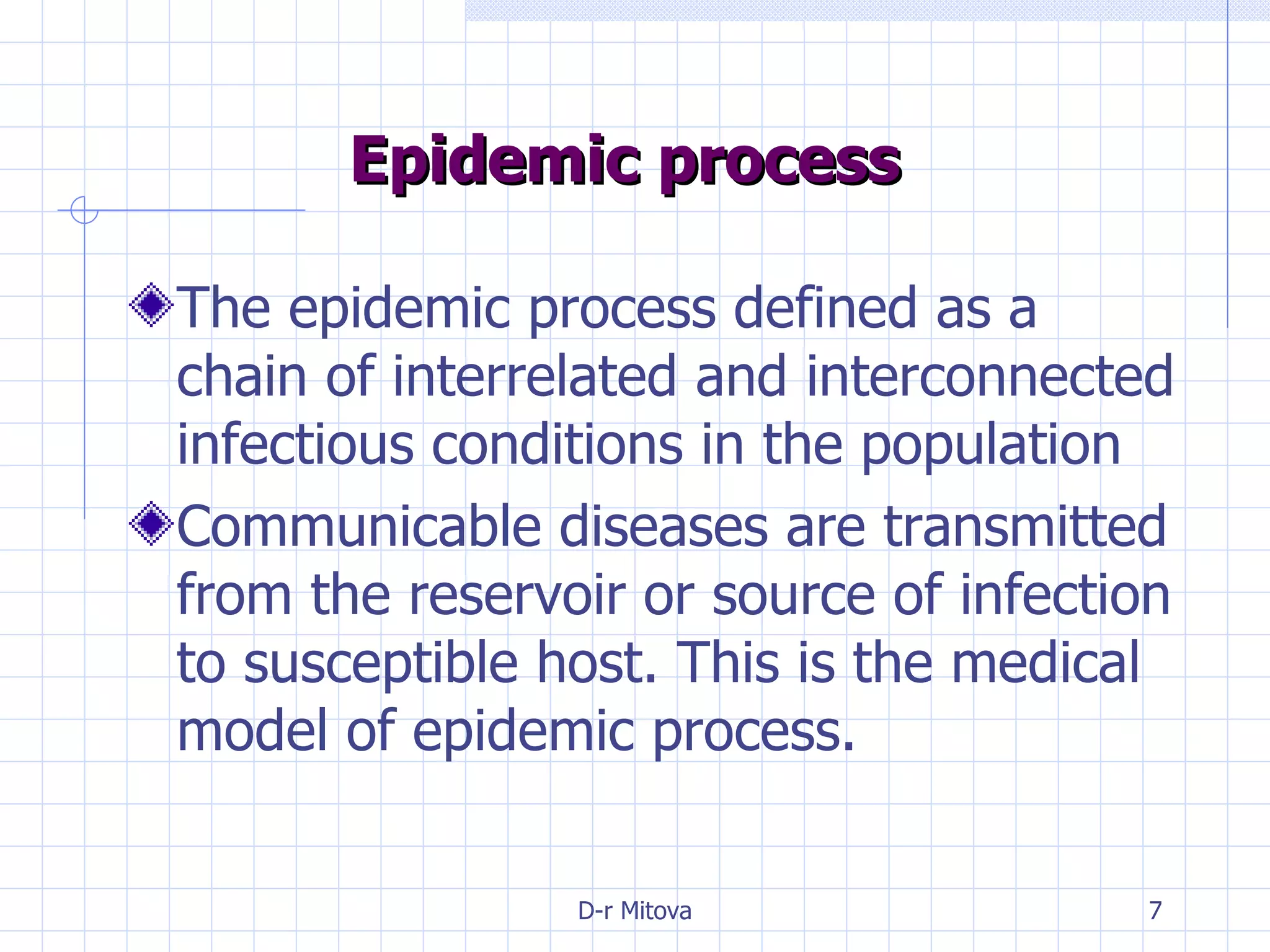 Epidemic process

The epidemic process defined as a chain of interrelated and interconnected infectious conditions in the population

Communicable diseases are transmitted from the reservoir or source of infection to susceptible host. This is the medical model of epidemic process.

D-r Mitova

7